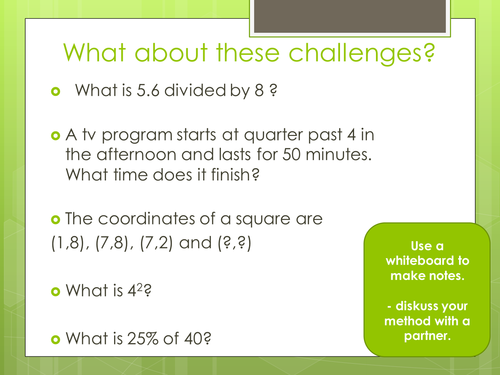 What about these challenges?

What is 5.6 divided by 8 ?

A tv program starts at quarter past 4 in the afternoon and lasts for 50 minutes. What time does it finish?

The coordinates of a square are (1,8), (7,8), (7,2) and (?,?)

What is $4^2$?

What is 25% of 40?

Use a whiteboard to make notes.

- diskuss your method with a partner.